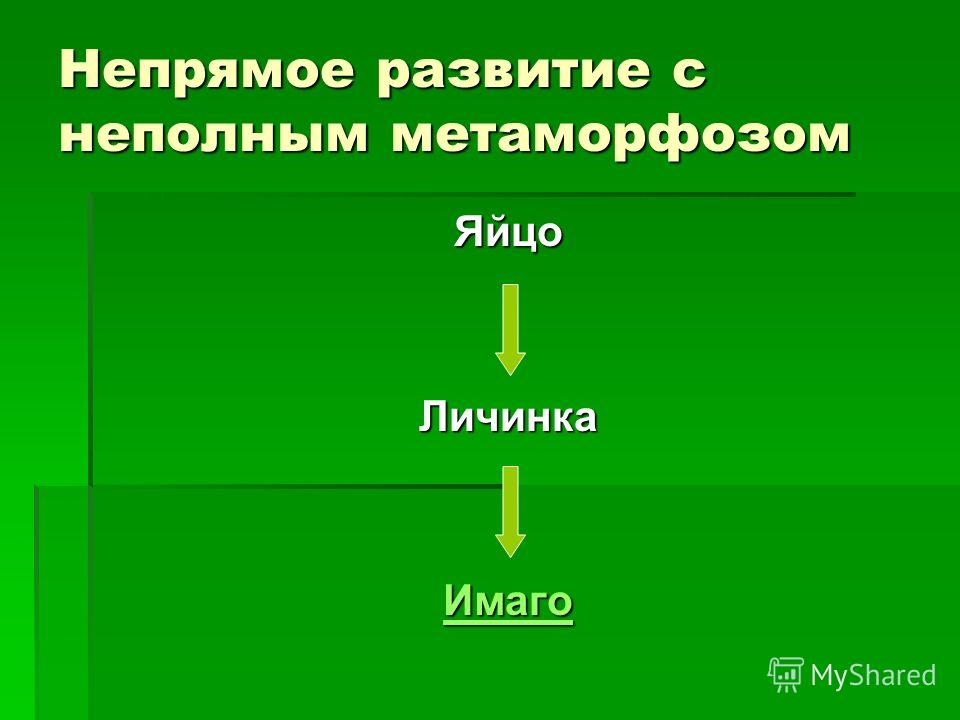 Непрямое развитие с неполным метаморфозом

Яйцо

Личинка

Имаго

MyShared